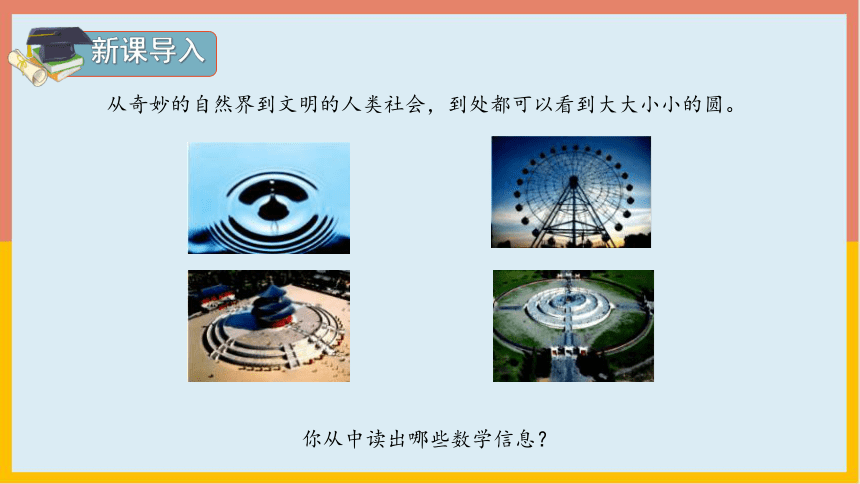 新课导入

从奇妙的自然界到文明的人类社会，到处都可以看到大大小小的圆。

你从中读出哪些数学信息？